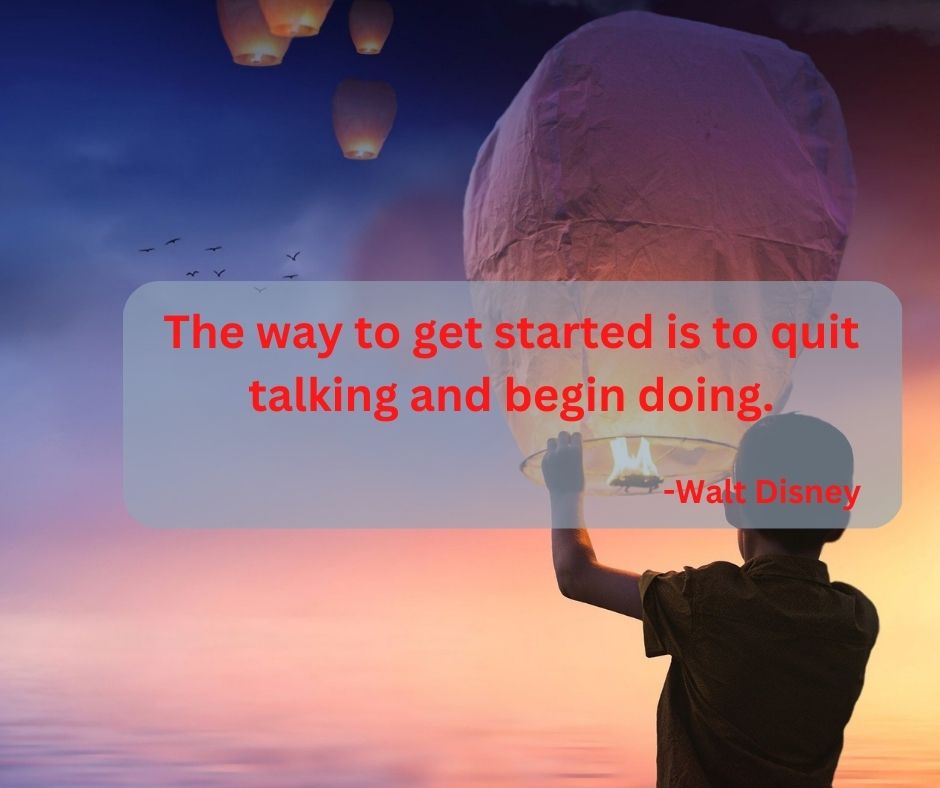 The way to get started is to quit talking and begin doing.

-Walt Disney